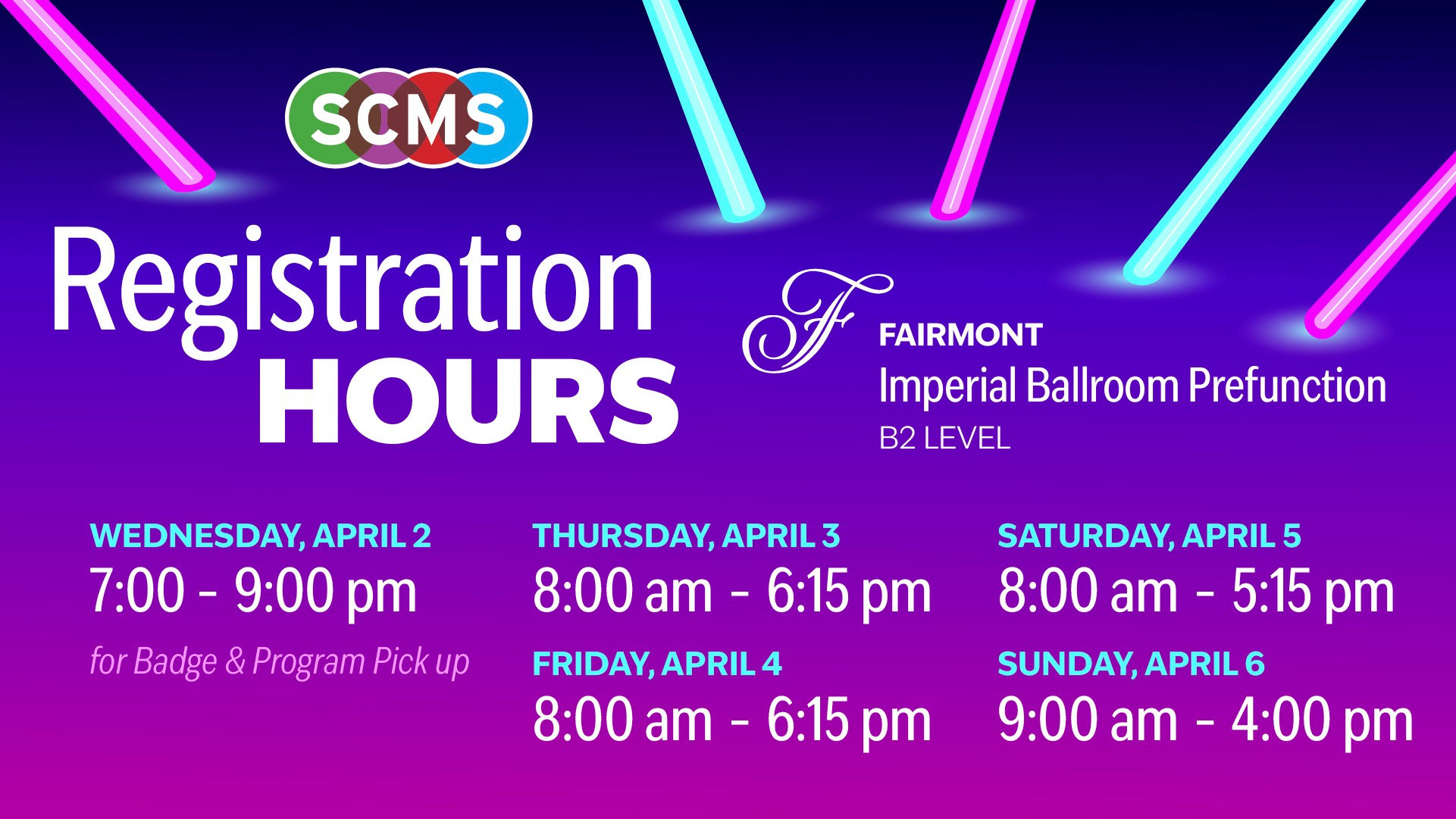 SCMS

Registration
HOURS

F
FAIRMONT
Imperial Ballroom Prefunction
B2 LEVEL

WEDNESDAY, APRIL 2
7:00 - 9:00 pm
for Badge & Program Pick up

THURSDAY, APRIL 3
8:00 am - 6:15 pm

FRIDAY, APRIL 4
8:00 am - 6:15 pm

SATURDAY, APRIL 5
8:00 am - 5:15 pm

SUNDAY, APRIL 6
9:00 am - 4:00 pm